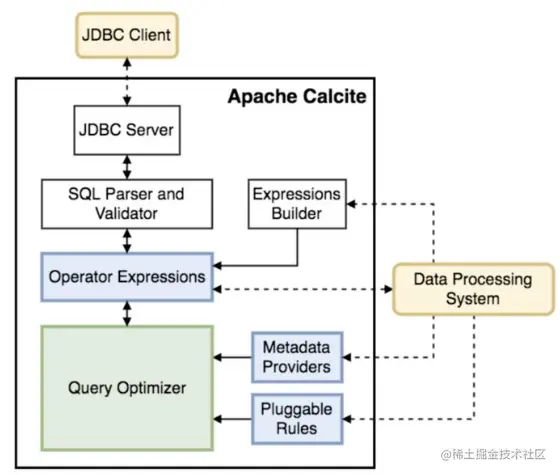 JDBC Client

Apache Calcite

JDBC Server

SQL Parser and Validator

Expressions Builder

Operator Expressions

Data Processing System

Query Optimizer

Metadata Providers

Pluggable Rules

@稀土掘金技术社区